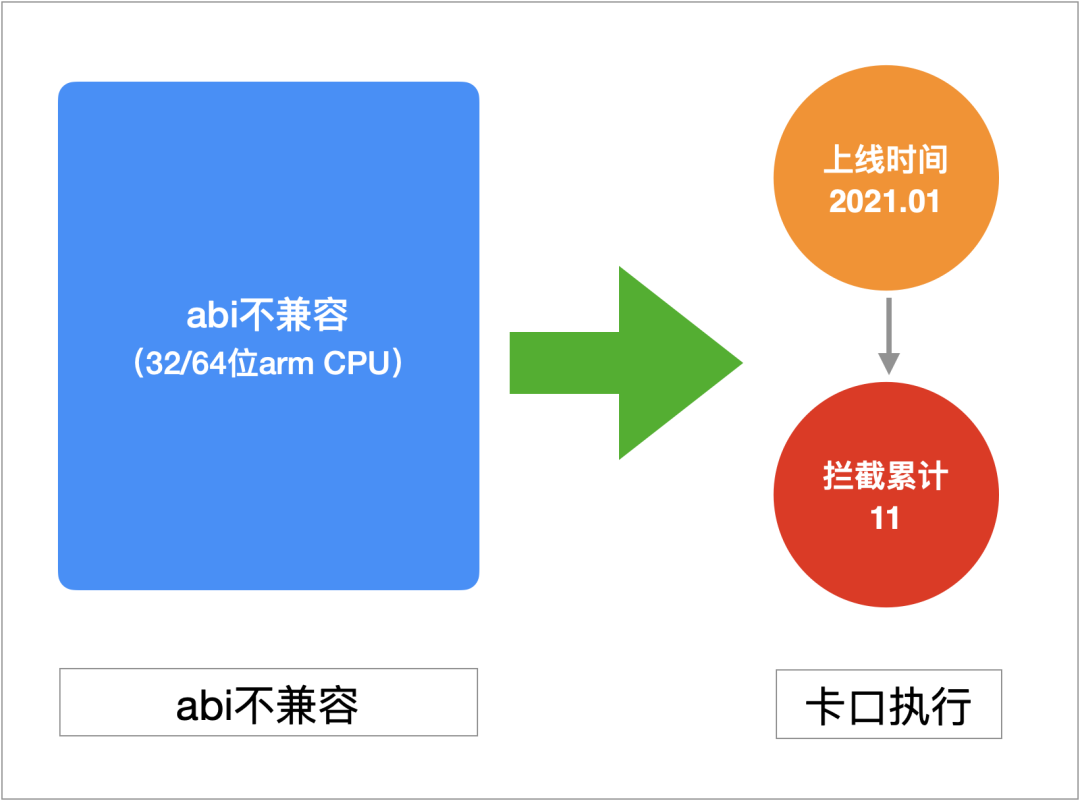 abi不兼容
（32/64位arm CPU）

上线时间
2021.01

拦截累计
11

abi不兼容

卡口执行